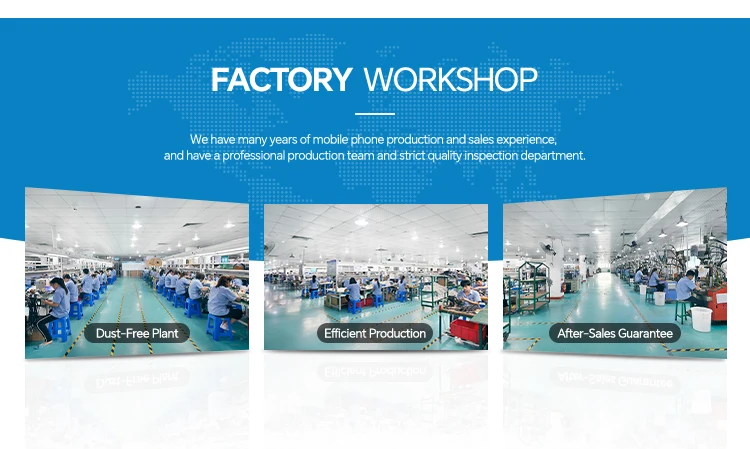 FACTORY WORKSHOP

We have many years of mobile phone production and sales experience, and have a professional production team and strict quality inspection department.

Dust-Free Plant

Efficient Production

After-Sales Guarantee